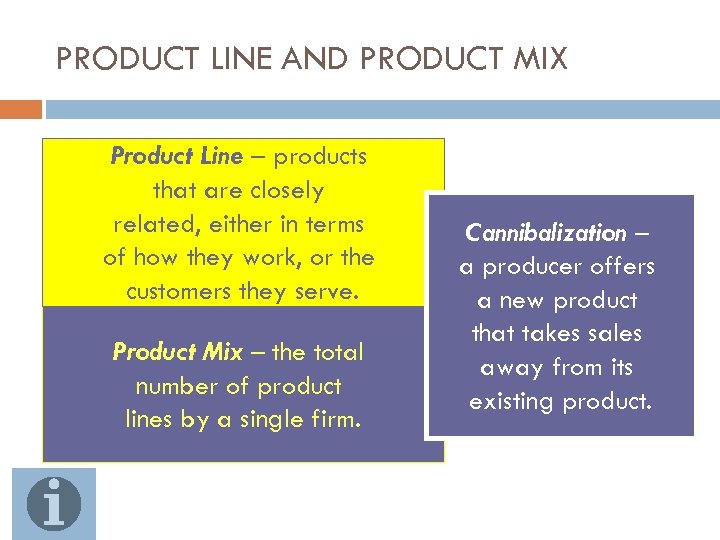 PRODUCT LINE AND PRODUCT MIX

Product Line – products that are closely related, either in terms of how they work, or the customers they serve.

Product Mix – the total number of product lines by a single firm.

Cannibalization – a producer offers a new product that takes sales away from its existing product.

i